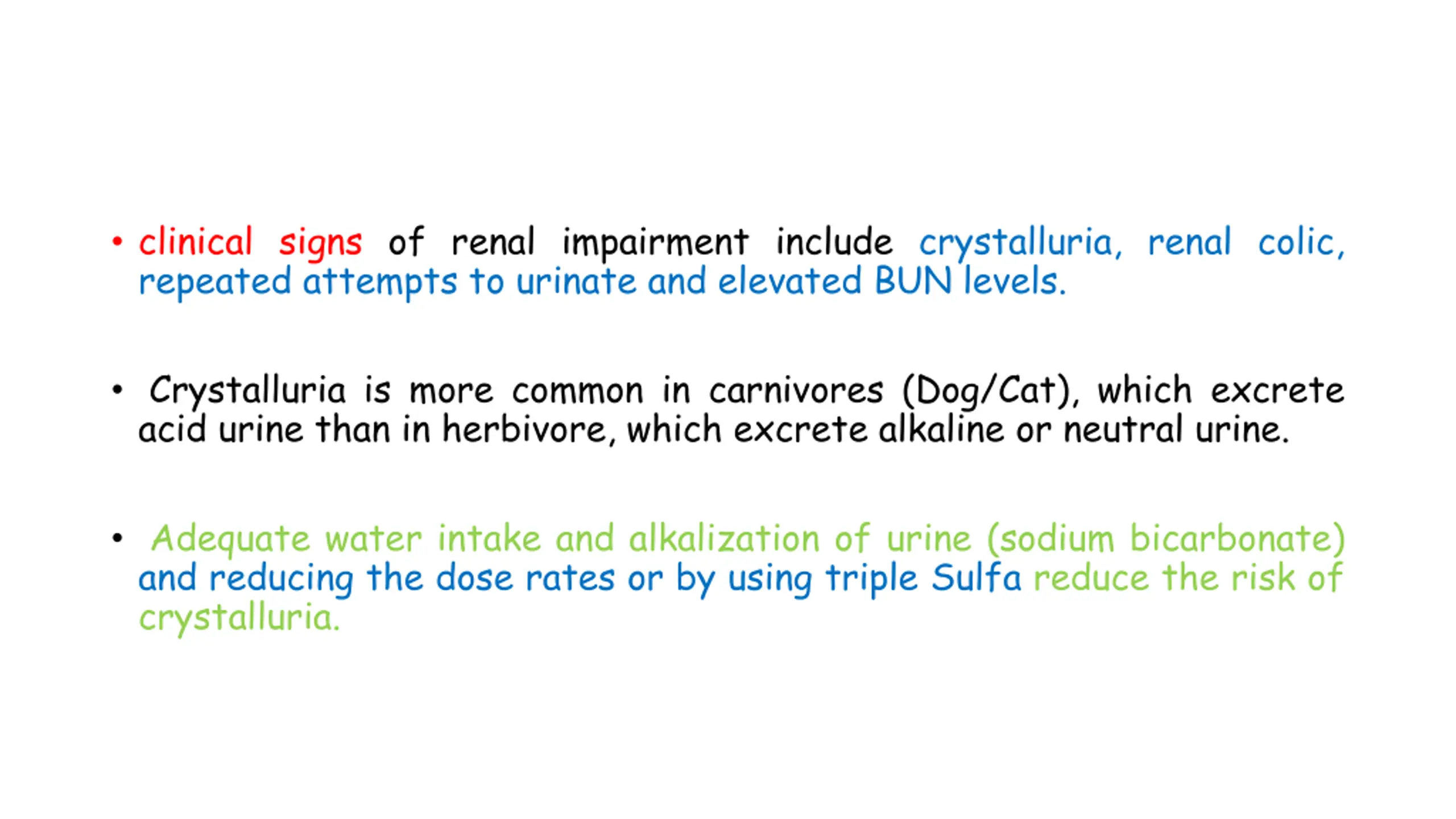 • clinical signs of renal impairment include crystalluria, renal colic, repeated attempts to urinate and elevated BUN levels.

• Crystalluria is more common in carnivores (Dog/Cat), which excrete acid urine than in herbivore, which excrete alkaline or neutral urine.

• Adequate water intake and alkalization of urine (sodium bicarbonate) and reducing the dose rates or by using triple Sulfa reduce the risk of crystalluria.